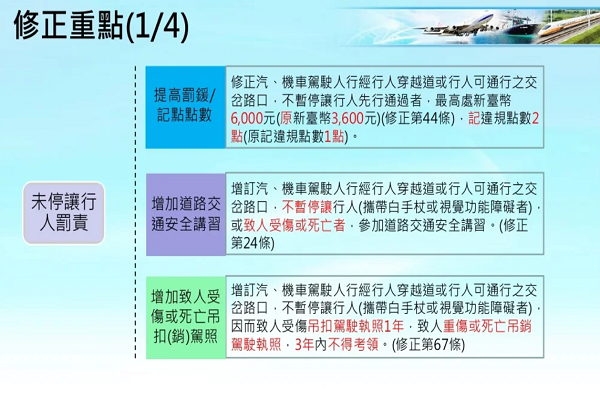 修正重點(1/4)

未停讓行人罰責

提高罰鍰/記點點數

修正汽、機車駕駛人行經行人穿越道或行人可通行之交岔路口，不暫停讓行人先行通過者，最高處新臺幣6,000元(原新臺幣3,600元)(修正第44條)，記違規點數2點(原記違規點數1點)。

增加道路交通安全講習

增訂汽、機車駕駛人行經行人穿越道或行人可通行之交岔路口，不暫停讓行人(攜帶白手杖或視覺功能障礙者)，或致人受傷或死亡者，參加道路交通安全講習。(修正第24條)

增加致人受傷或死亡吊扣(銷)駕照

增訂汽、機車駕駛人行經行人穿越道或行人可通行之交岔路口，不暫停讓行人(攜帶白手杖或視覺功能障礙者)，因而致人受傷吊扣駕駛執照1年，致人重傷或死亡吊銷駕駛執照，3年內不得考領。(修正第67條)